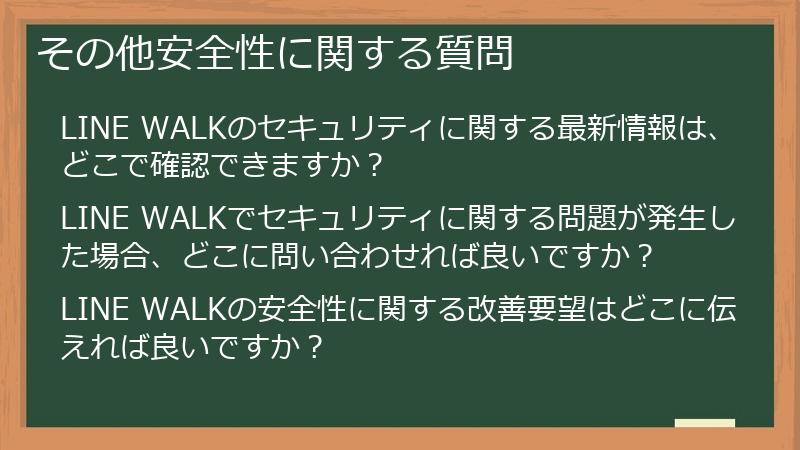 その他安全性に関する質問

LINE WALKのセキュリティに関する最新情報は、どこで確認できますか？

LINE WALKでセキュリティに関する問題が発生した場合、どこに問い合わせれば良いですか？

LINE WALKの安全性に関する改善要望はどこに伝えれば良いですか？